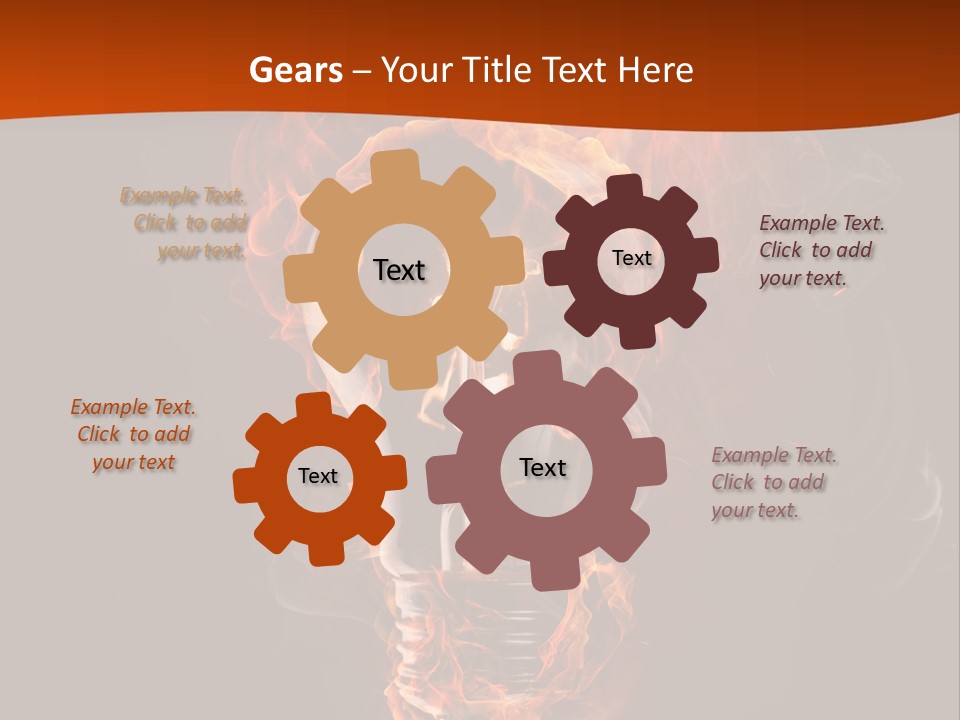 Gears – Your Title Text Here

Example Text. Click to add your text.

Text

Text

Example Text. Click to add your text.

Example Text. Click to add your text

Text

Text

Example Text. Click to add your text.